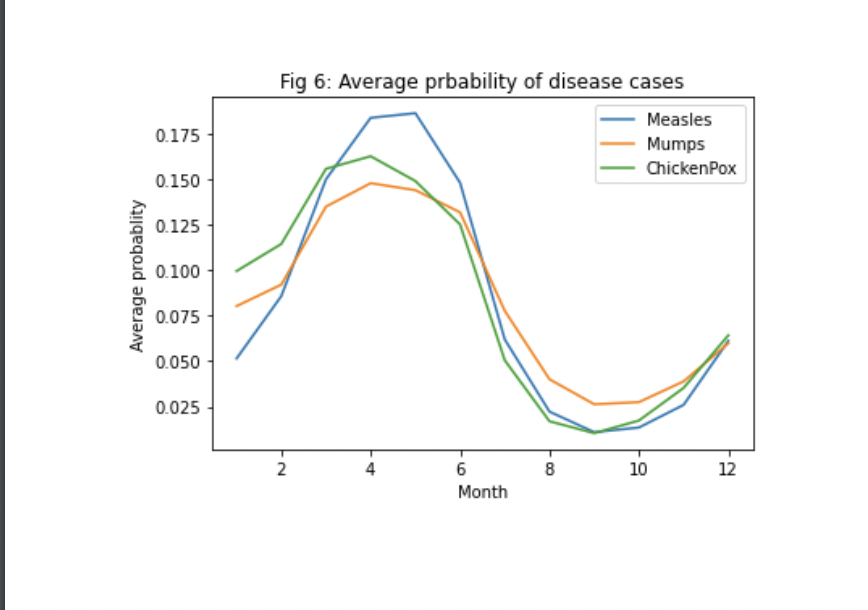 Fig 6: Average prbability of disease cases

Measles
Mumps
ChickenPox

Average probablity

0.175
0.150
0.125
0.100
0.075
0.050
0.025

2
4
6
8
10
12

Month